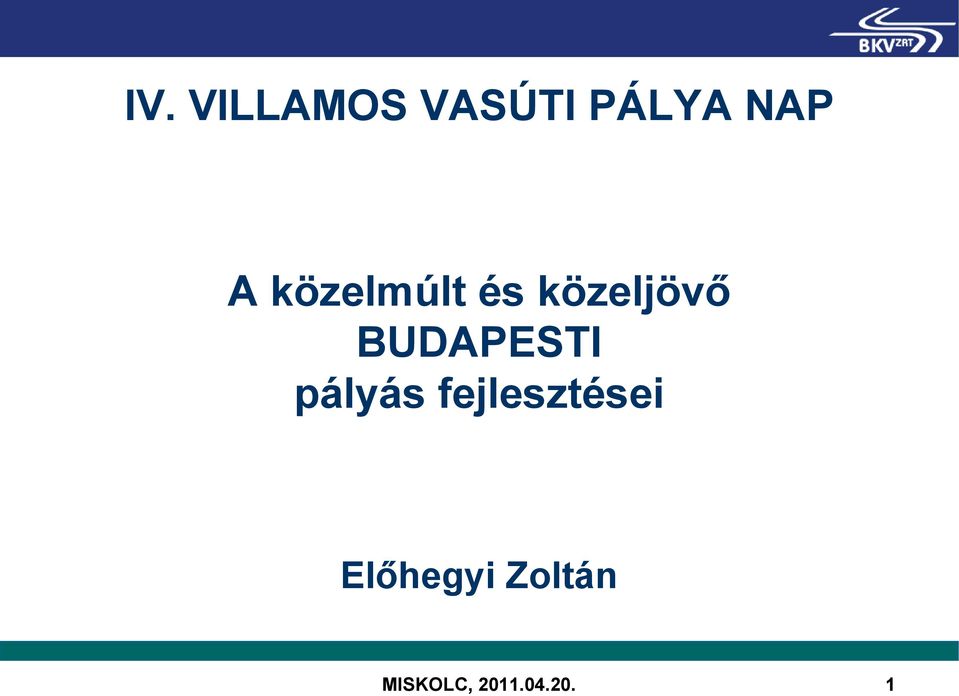 BKV ZRT

IV. VILLAMOS VASÚTI PÁLYA NAP

A közelmúlt és közeljövő BUDAPESTI pályás fejlesztései

Előhegyi Zoltán

MISKOLC, 2011.04.20.

1